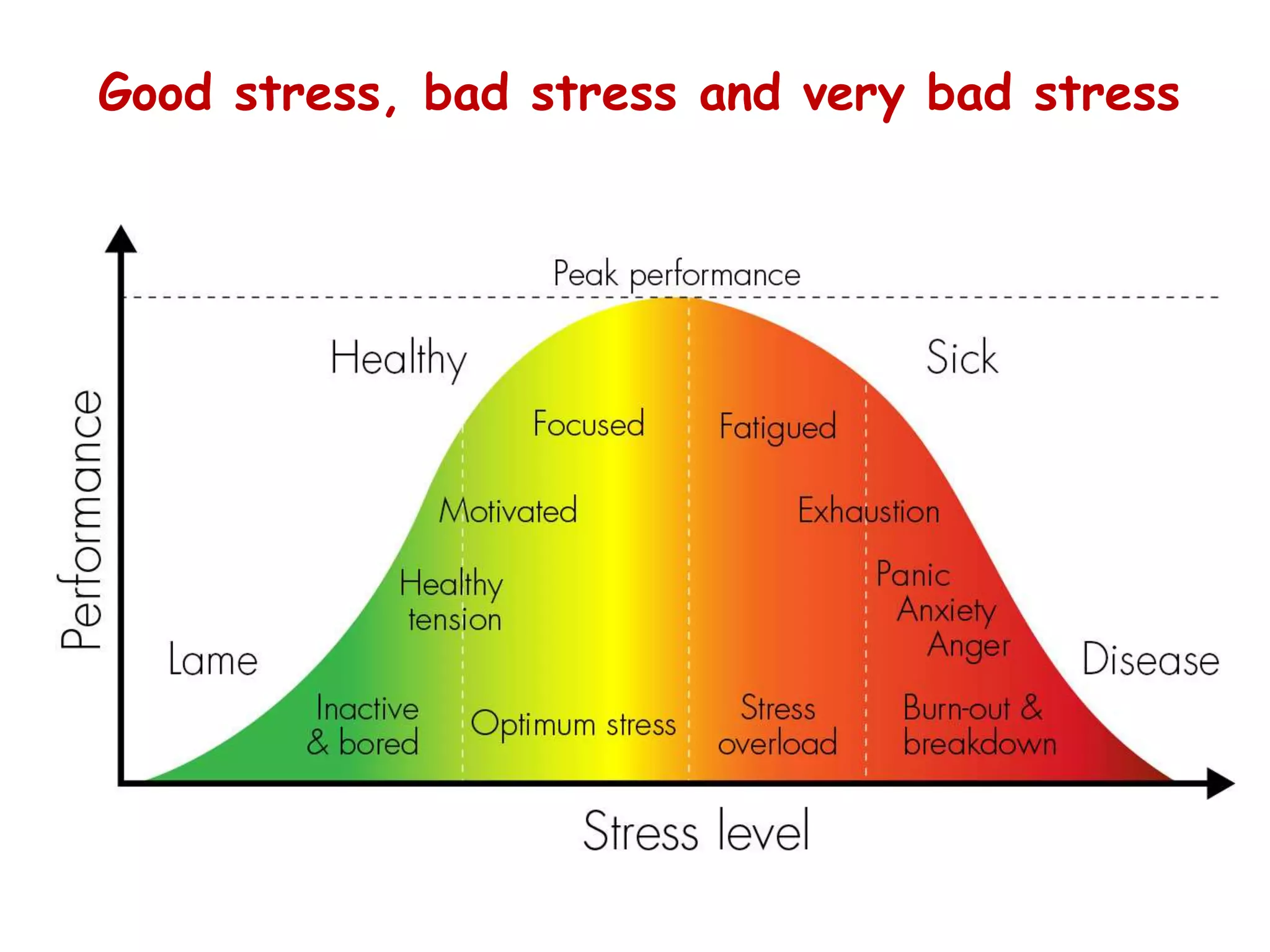 Good stress, bad stress and very bad stress

Performance

Peak performance

Healthy

Sick

Focused

Fatigued

Motivated

Exhaustion

Healthy tension

Panic
Anxiety
Anger

Lame

Disease

Inactive & bored

Optimum stress

Stress overload

Burn-out & breakdown

Stress level